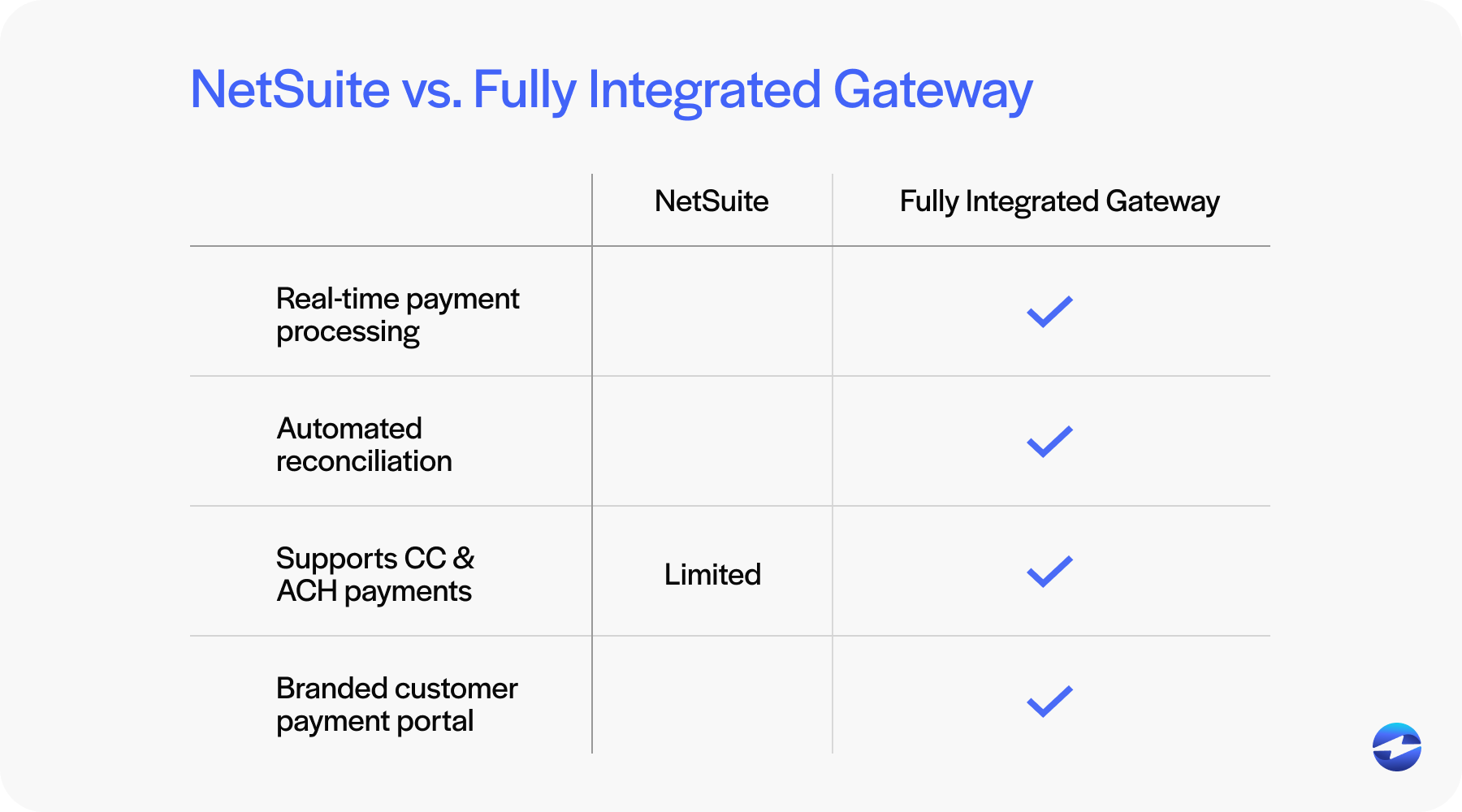 NetSuite vs. Fully Integrated Gateway

| | NetSuite | Fully Integrated Gateway |
|---|---|---|
| Real-time payment processing | | ✓ |
| Automated reconciliation | | ✓ |
| Supports CC & ACH payments | Limited | ✓ |
| Branded customer payment portal | | ✓ |